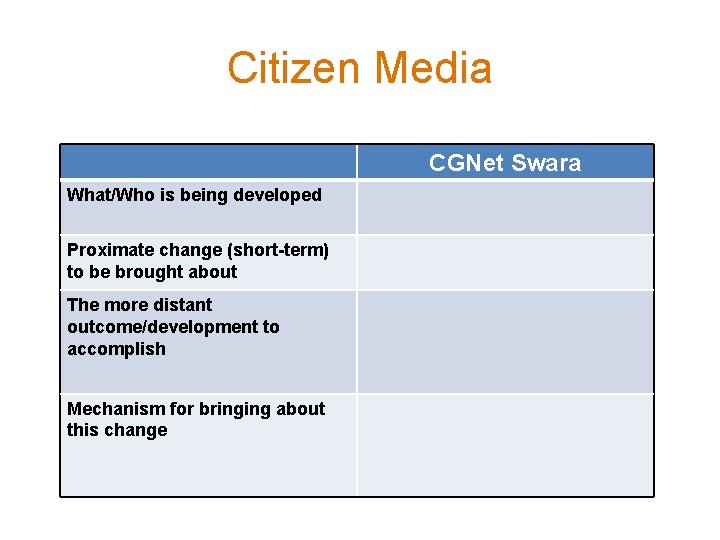 Citizen Media

| | CGNet Swara |
|---|---|
| What/Who is being developed | |
| Proximate change (short-term) to be brought about | |
| The more distant outcome/development to accomplish | |
| Mechanism for bringing about this change | |